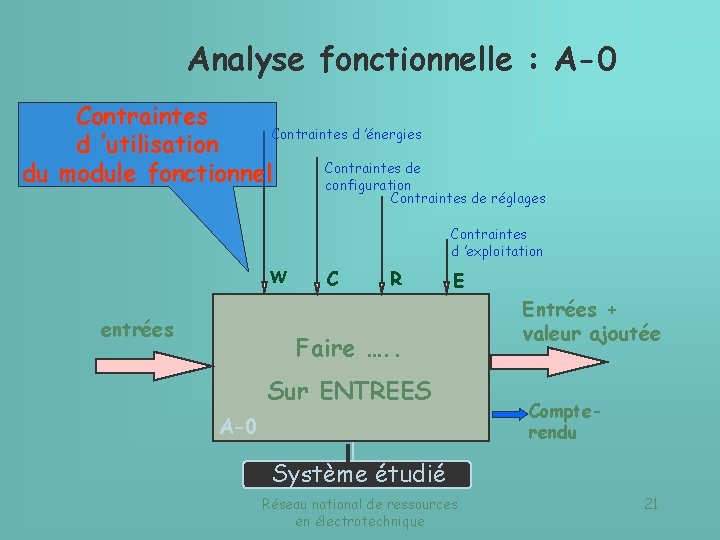 Analyse fonctionnelle : A-0

Contraintes d 'utilisation du module fonctionnel

Contraintes d 'énergies

Contraintes de configuration

Contraintes de réglages

Contraintes d 'exploitation

W C R E

entrées

Faire …..

Sur ENTREES

A-0

Entrées + valeur ajoutée

Compte-rendu

Système étudié

Réseau national de ressources en électrotechnique

21